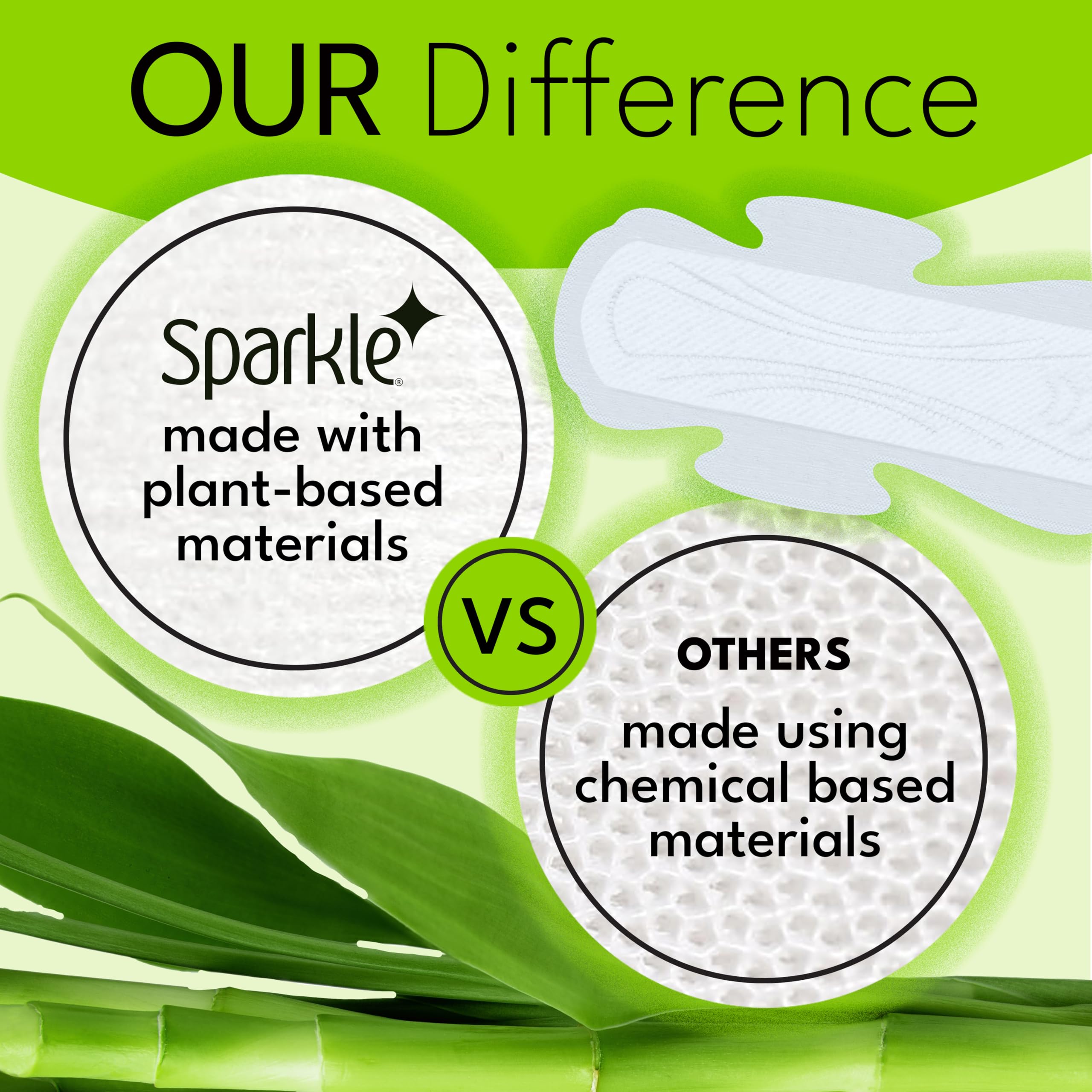 OUR Difference

Sparkle®
made with plant-based materials

VS

OTHERS
made using chemical based materials